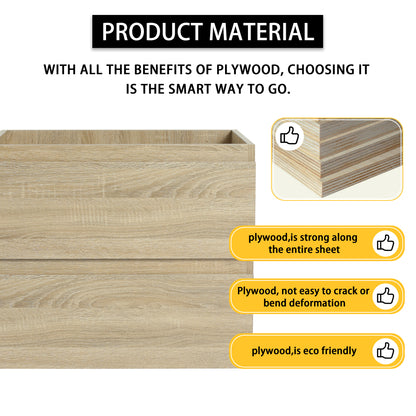 PRODUCT MATERIAL

WITH ALL THE BENEFITS OF PLYWOOD, CHOOSING IT IS THE SMART WAY TO GO.

plywood,is strong along the entire sheet

Plywood, not easy to crack or bend deformation

plywood,is eco friendly